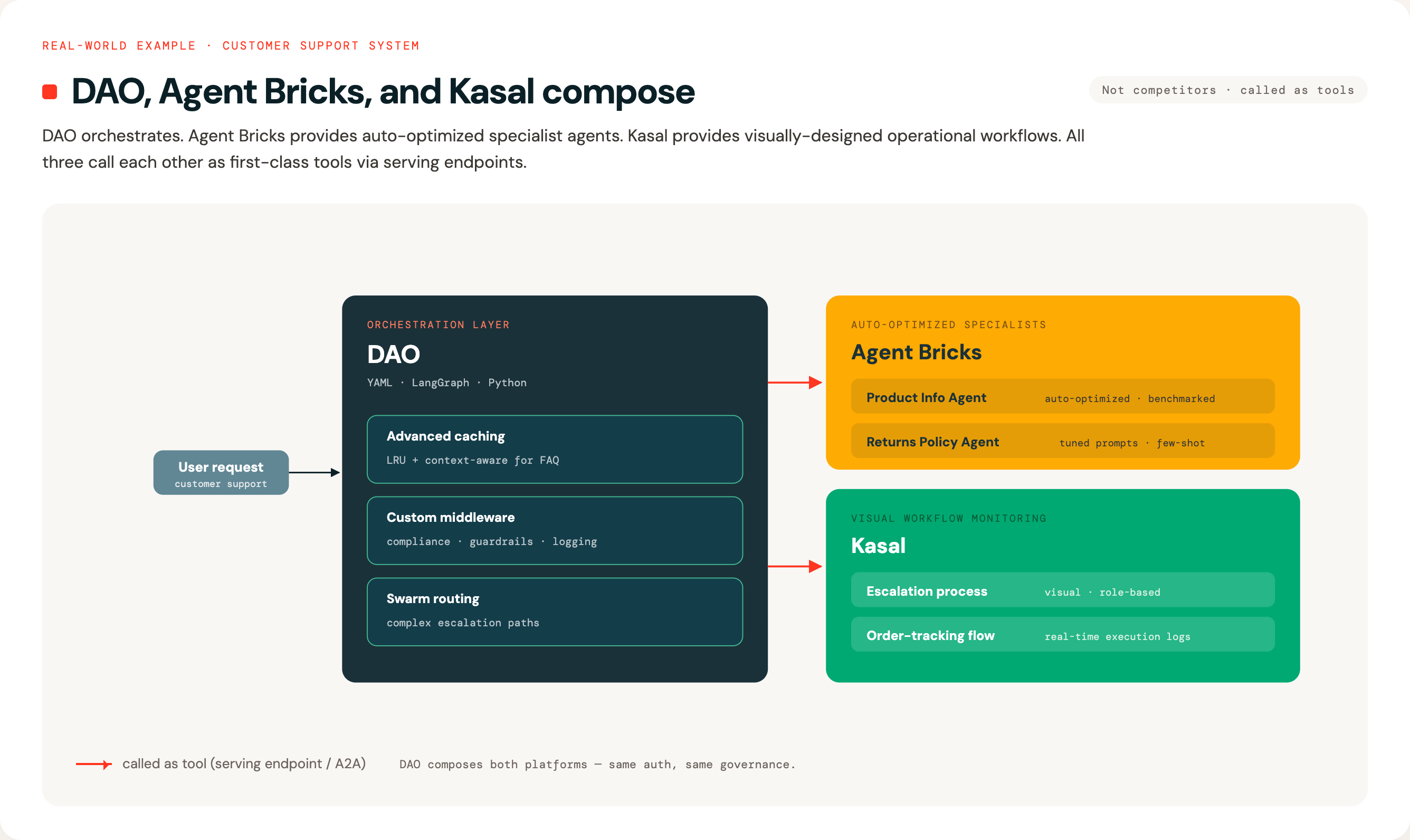 REAL-WORLD EXAMPLE · CUSTOMER SUPPORT SYSTEM

DAO, Agent Bricks, and Kasal compose

Not competitors · called as tools

DAO orchestrates. Agent Bricks provides auto-optimized specialist agents. Kasal provides visually-designed operational workflows. All three call each other as first-class tools via serving endpoints.

User request
customer support

ORCHESTRATION LAYER
DAO
YAML · LangGraph · Python

Advanced caching
LRU + context-aware for FAQ

Custom middleware
compliance · guardrails · logging

Swarm routing
complex escalation paths

AUTO-OPTIMIZED SPECIALISTS
Agent Bricks

Product Info Agent auto-optimized · benchmarked

Returns Policy Agent tuned prompts · few-shot

VISUAL WORKFLOW MONITORING
Kasal

Escalation process visual · role-based

Order-tracking flow real-time execution logs

called as tool (serving endpoint / A2A)

DAO composes both platforms — same auth, same governance.